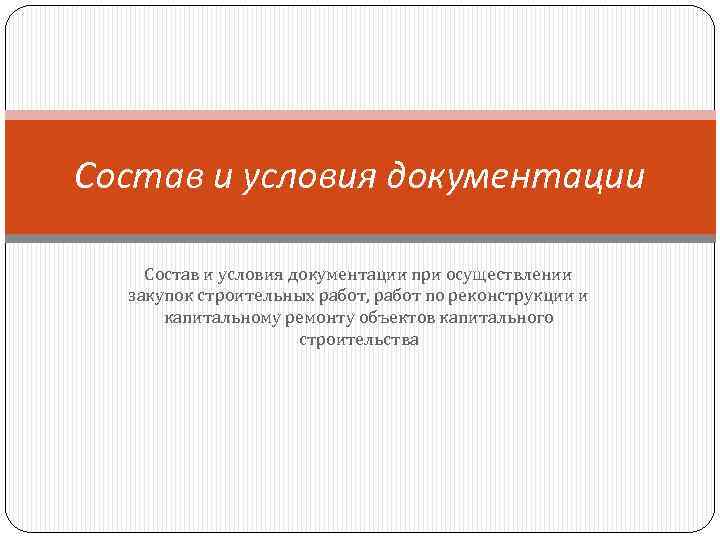 Состав и условия документации

Состав и условия документации при осуществлении закупок строительных работ, работ по реконструкции и капитальному ремонту объектов капитального строительства